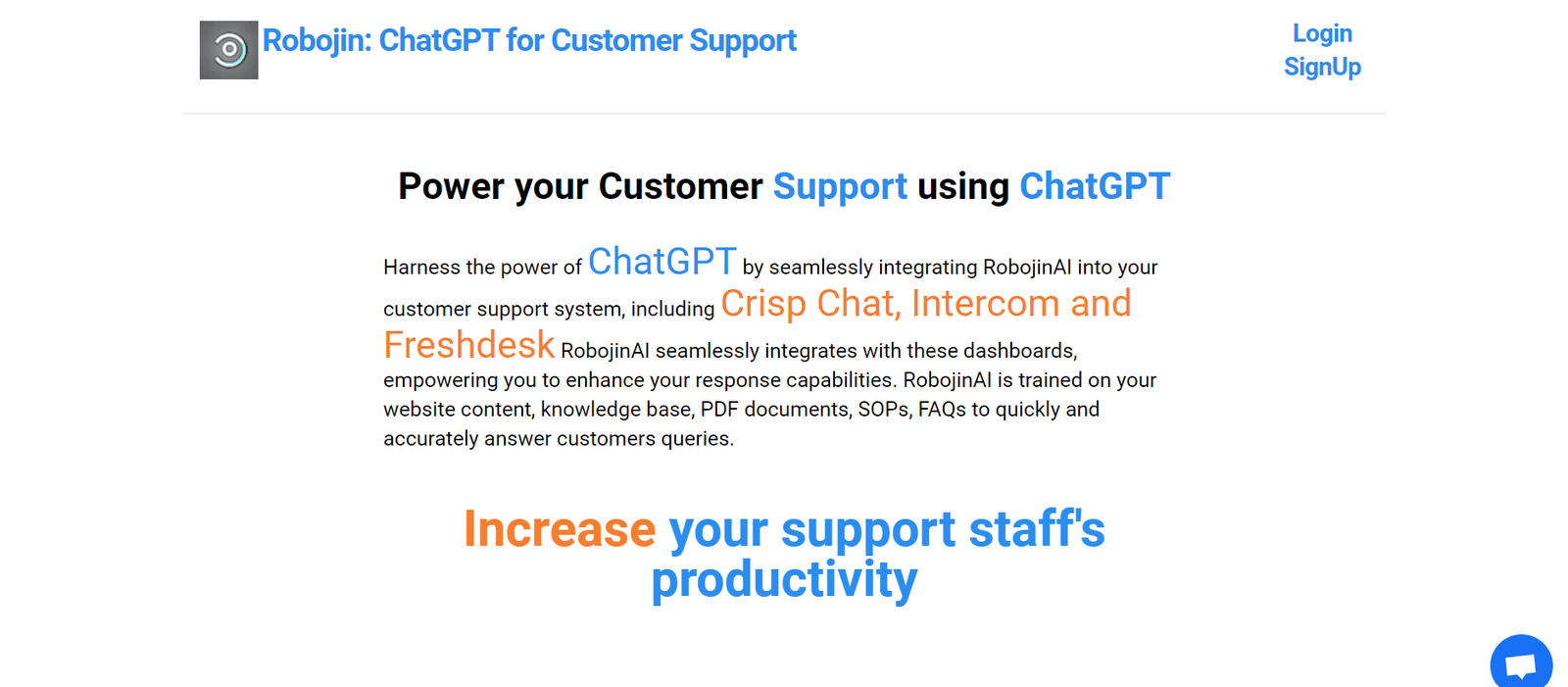 Robojin: ChatGPT for Customer Support

Login
SignUp

Power your Customer Support using ChatGPT

Harness the power of ChatGPT by seamlessly integrating RobojinAI into your customer support system, including Crisp Chat, Intercom and Freshdesk RobojinAI seamlessly integrates with these dashboards, empowering you to enhance your response capabilities. RobojinAI is trained on your website content, knowledge base, PDF documents, SOPs, FAQs to quickly and accurately answer customers queries.

Increase your support staff's productivity